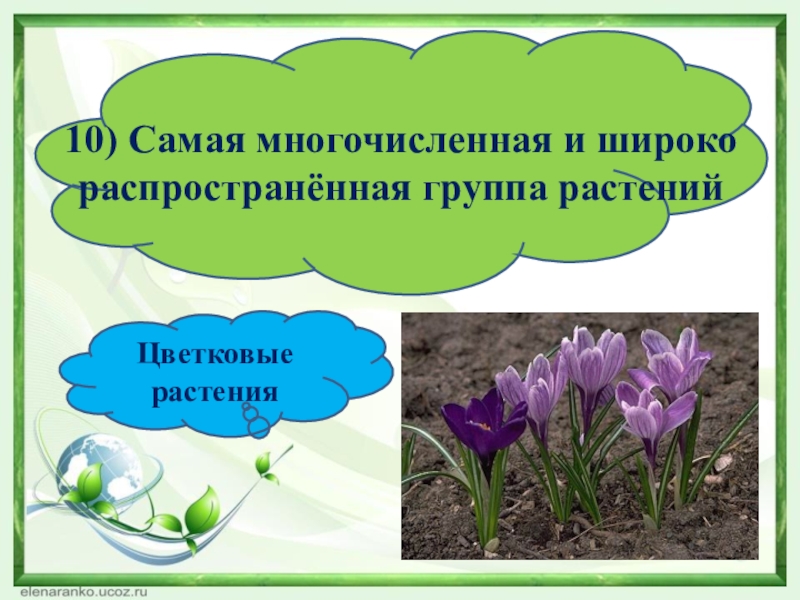 10) Самая многочисленная и широко распространённая группа растений

Цветковые растения

elenaranko.ucoz.ru